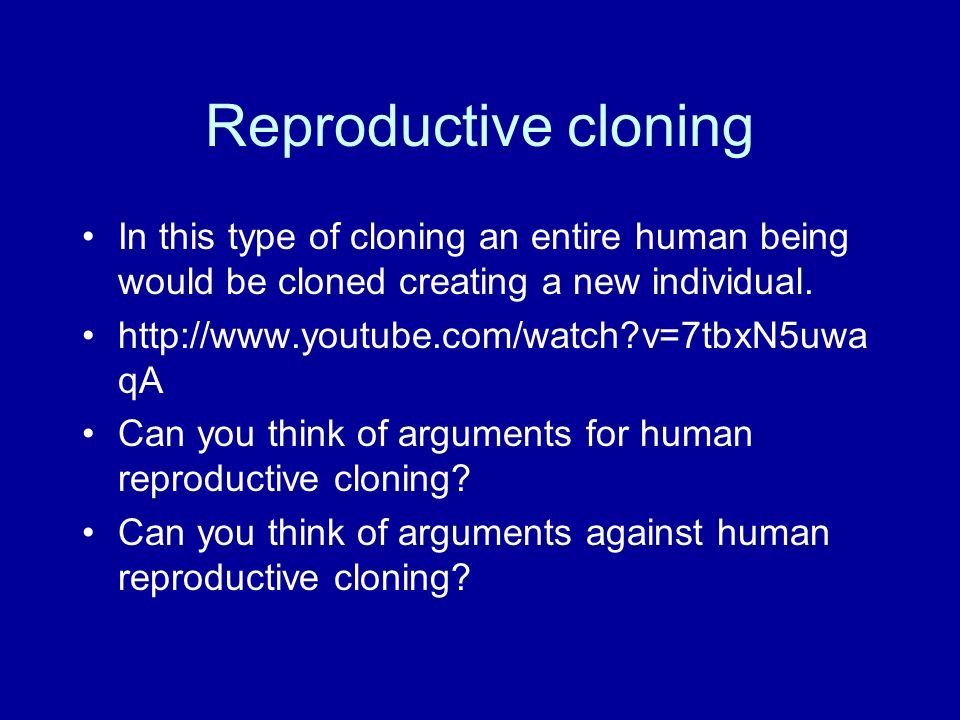 Reproductive cloning

• In this type of cloning an entire human being would be cloned creating a new individual.
• http://www.youtube.com/watch?v=7tbxN5uwaqA
• Can you think of arguments for human reproductive cloning?
• Can you think of arguments against human reproductive cloning?